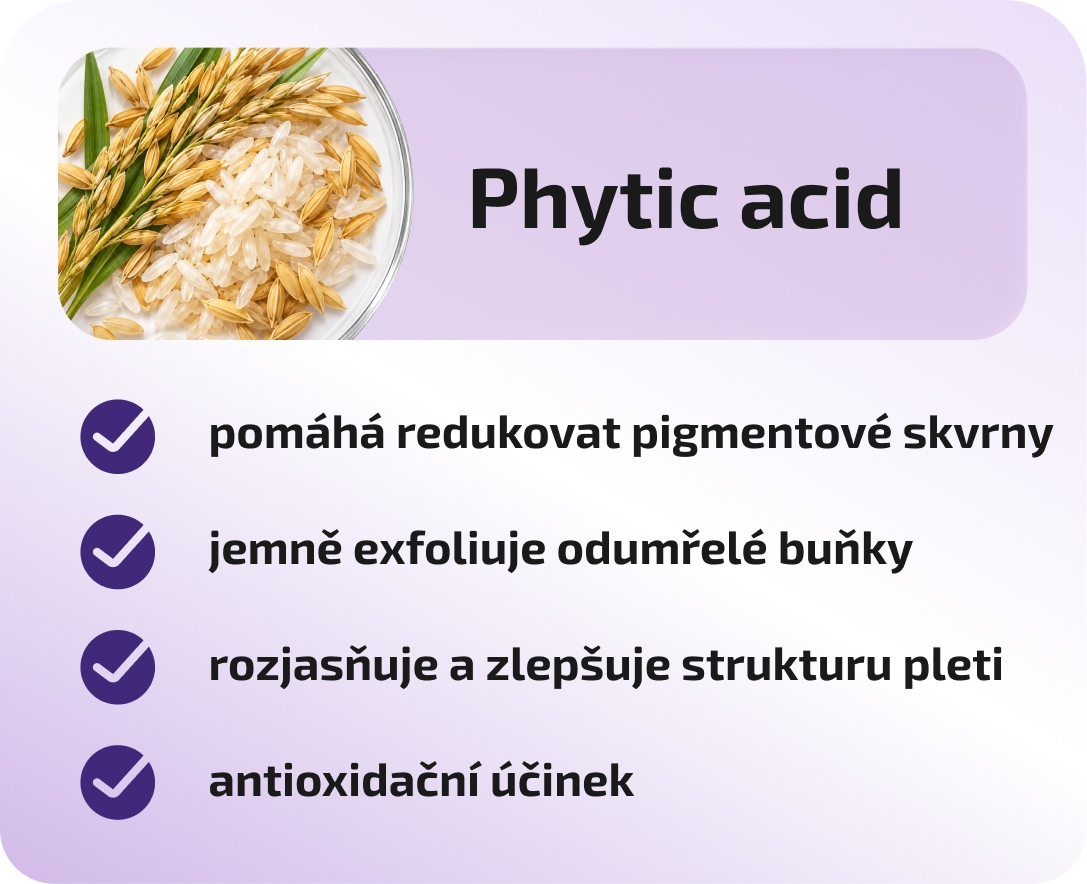 Phytic acid

pomáhá redukovat pigmentové skvrny

jemně exfoliuje odumřelé buňky

rozjasňuje a zlepšuje strukturu pleti

antioxidační účinek